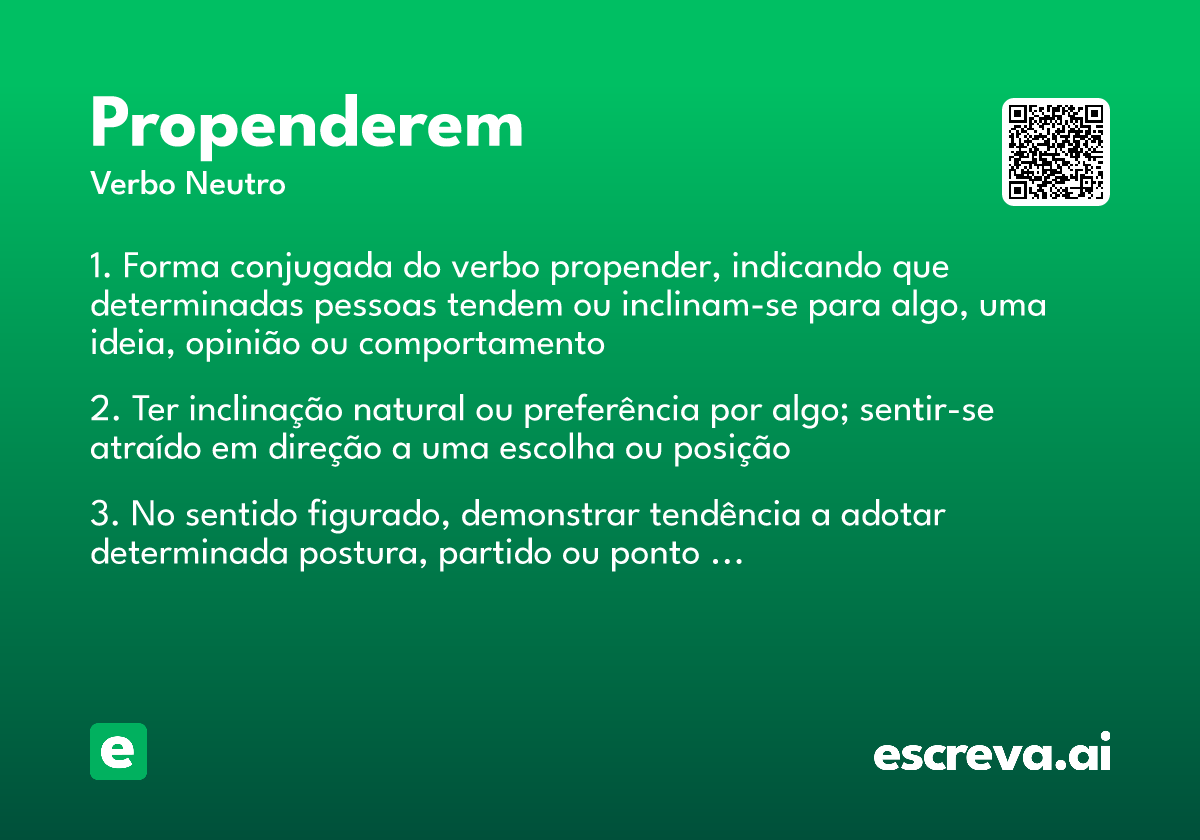 Propenderem
Verbo Neutro

1. Forma conjugada do verbo propender, indicando que determinadas pessoas tendem ou inclinam-se para algo, uma ideia, opinião ou comportamento

2. Ter inclinação natural ou preferência por algo; sentir-se atraído em direção a uma escolha ou posição

3. No sentido figurado, demonstrar tendência a adotar determinada postura, partido ou ponto …

e

escreva.ai